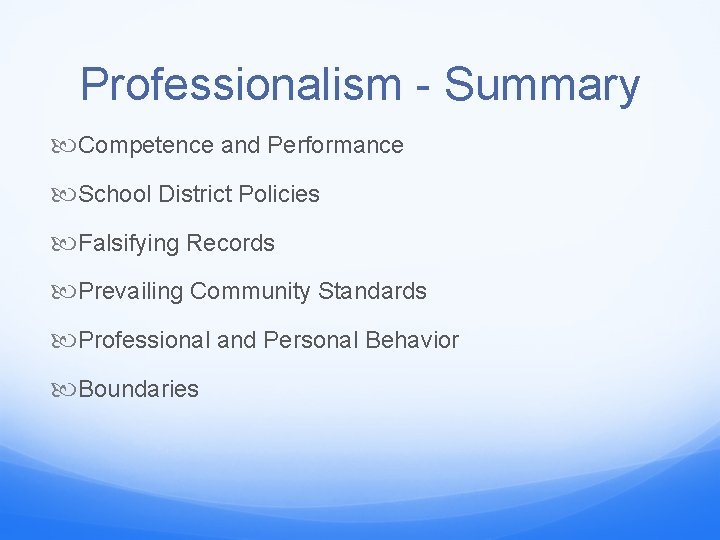 Professionalism - Summary

Competence and Performance

School District Policies

Falsifying Records

Prevailing Community Standards

Professional and Personal Behavior

Boundaries